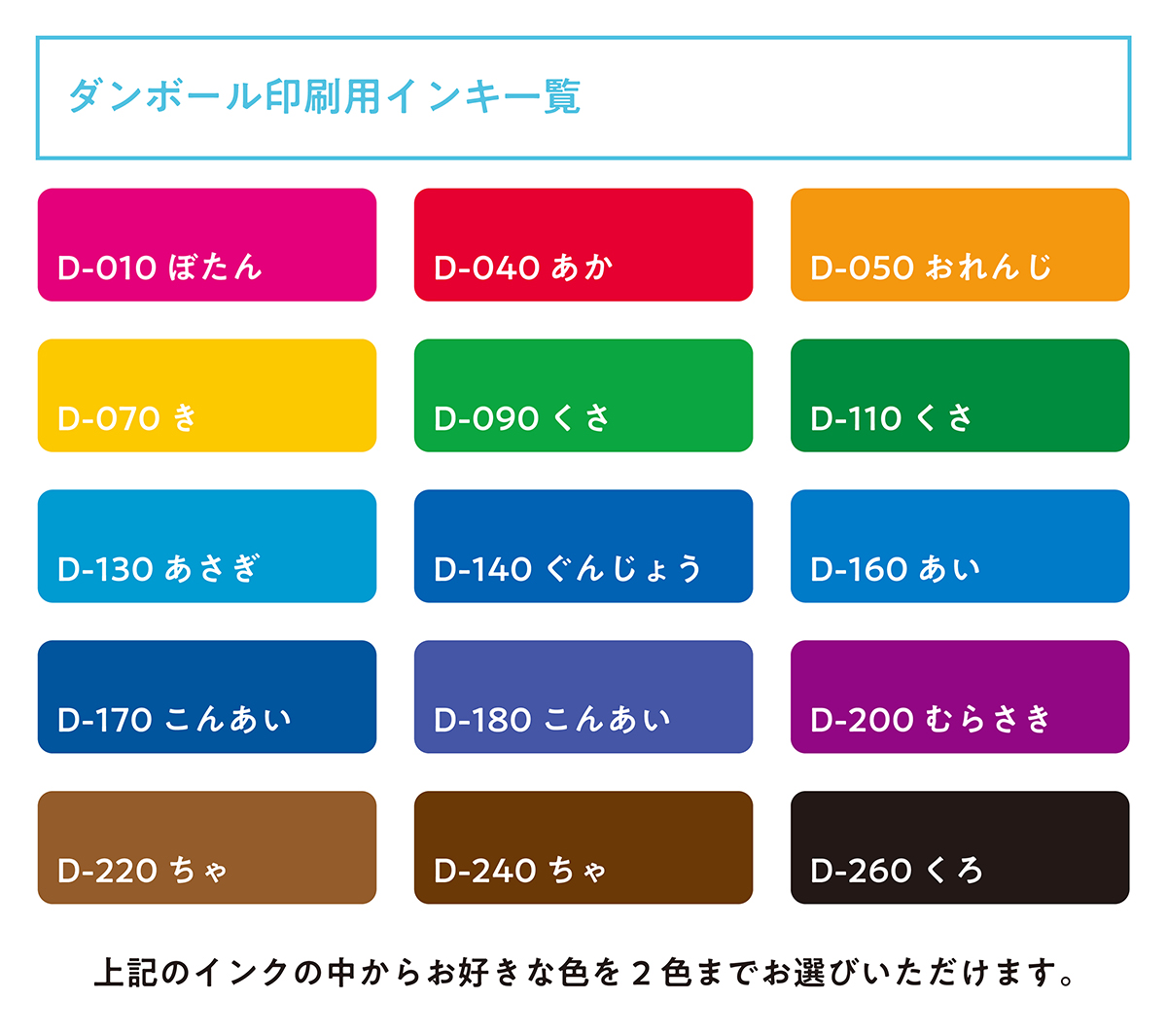 ダンボール印刷用インキ一覧

D-010 ぼたん

D-040 あか

D-050 おれんじ

D-070 き

D-090 くさ

D-110 くさ

D-130 あさぎ

D-140 ぐんじょう

D-160 あい

D-170 こんあい

D-180 こんあい

D-200 むらさき

D-220 ちゃ

D-240 ちゃ

D-260 くろ

上記のインクの中からお好きな色を２色までお選びいただけます。